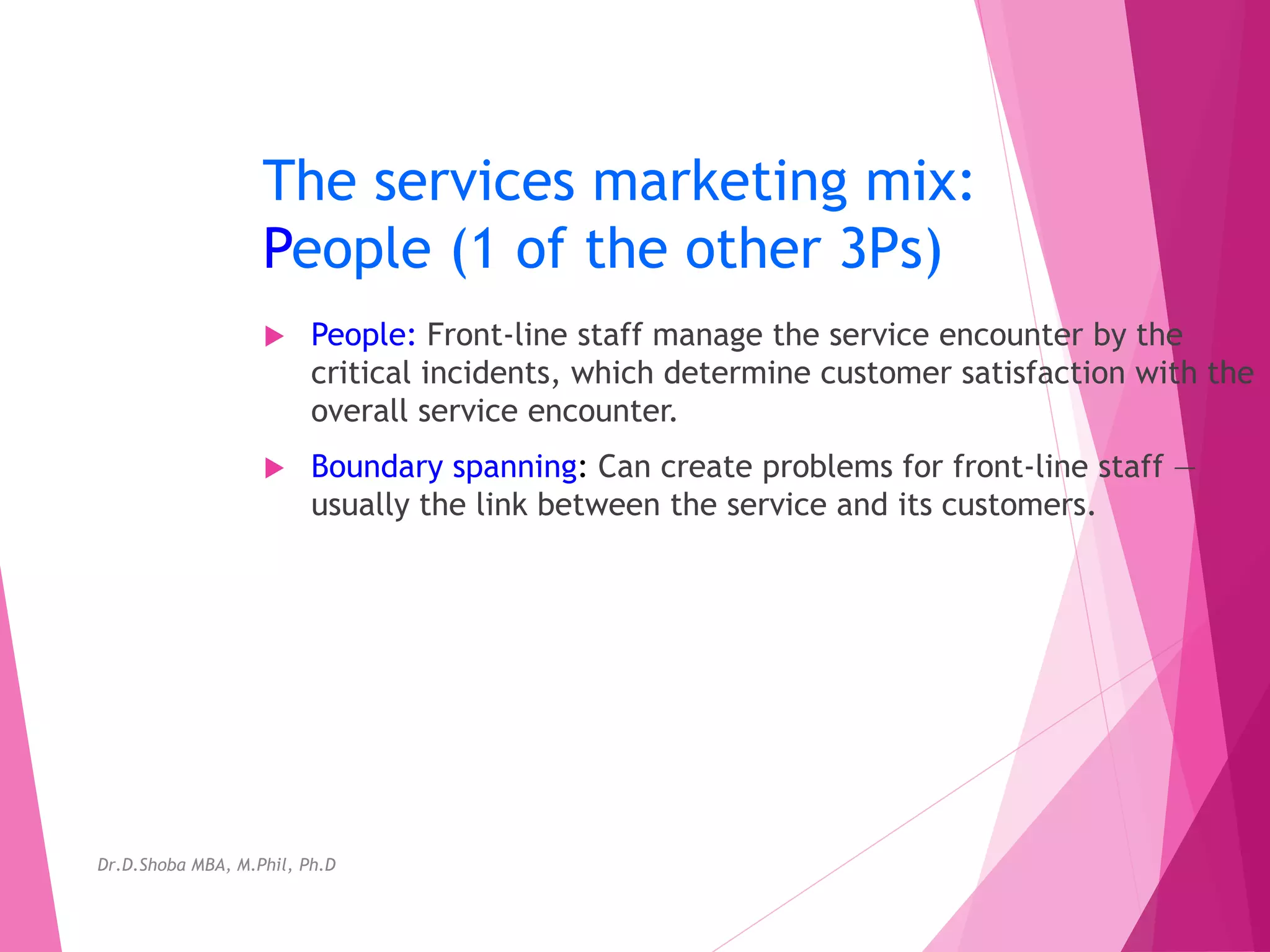 The services marketing mix: People (1 of the other 3Ps)

People: Front-line staff manage the service encounter by the critical incidents, which determine customer satisfaction with the overall service encounter.

Boundary spanning: Can create problems for front-line staff – usually the link between the service and its customers.

Dr.D.Shoba MBA, M.Phil, Ph.D